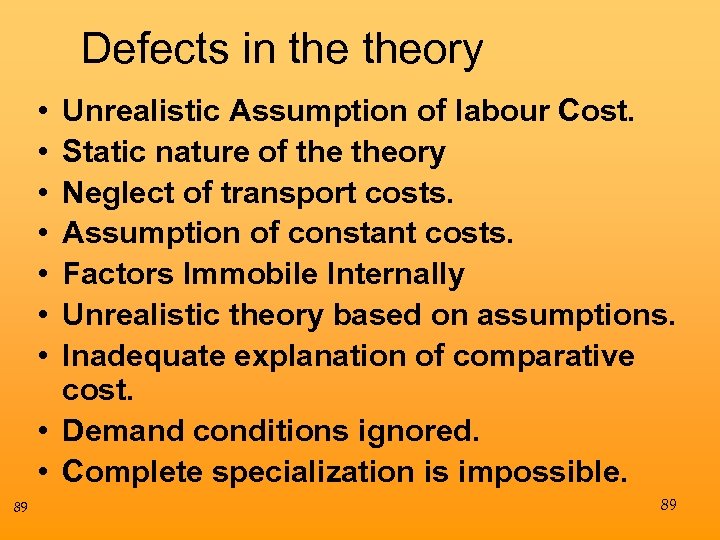 Defects in the theory

• Unrealistic Assumption of labour Cost.
• Static nature of the theory
• Neglect of transport costs.
• Assumption of constant costs.
• Factors Immobile Internally
• Unrealistic theory based on assumptions.
• Inadequate explanation of comparative cost.
• Demand conditions ignored.
• Complete specialization is impossible.

89

89